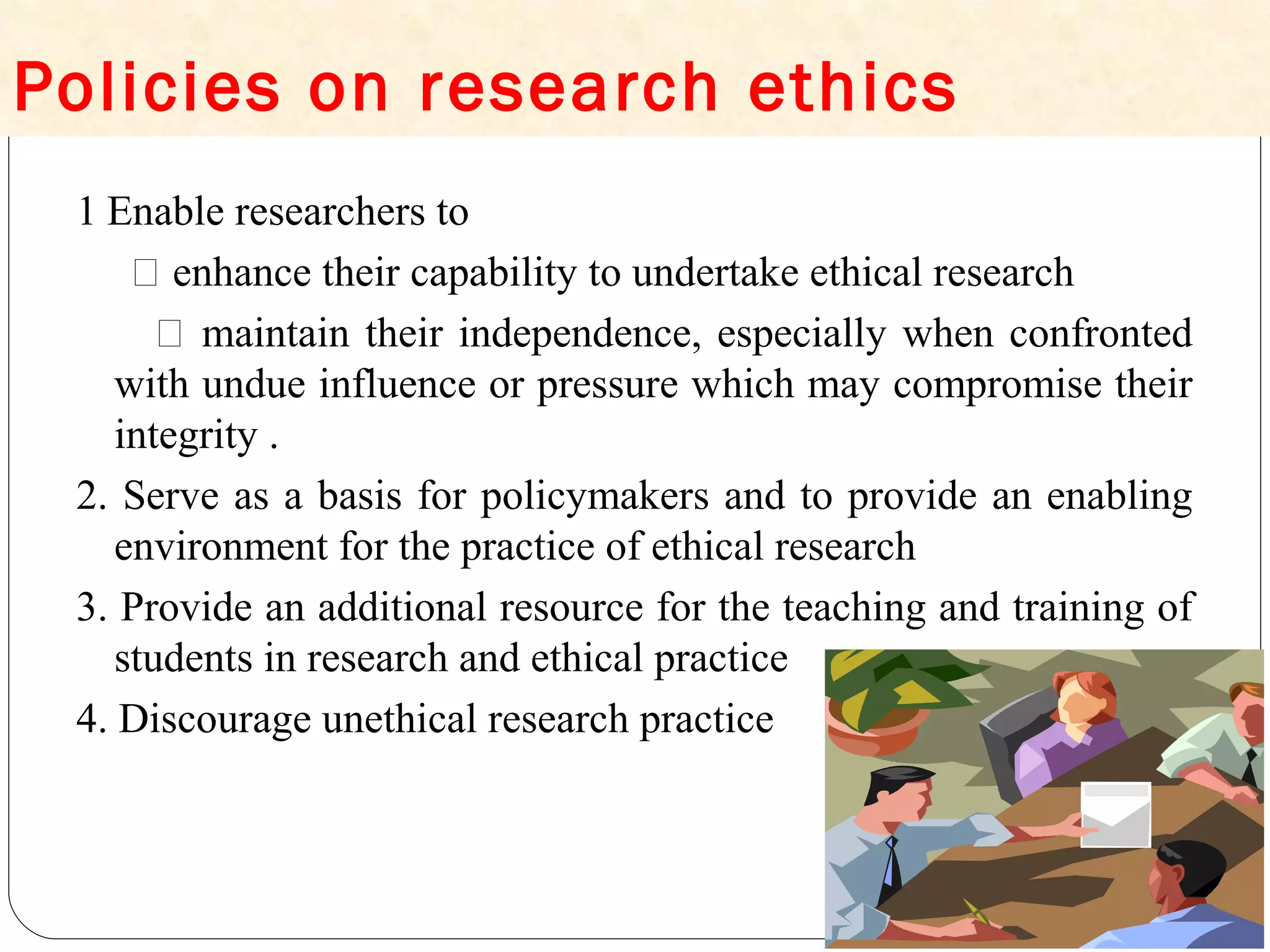 Policies on research ethics

1 Enable researchers to

□ enhance their capability to undertake ethical research

□ maintain their independence, especially when confronted with undue influence or pressure which may compromise their integrity .

2. Serve as a basis for policymakers and to provide an enabling environment for the practice of ethical research

3. Provide an additional resource for the teaching and training of students in research and ethical practice

4. Discourage unethical research practice